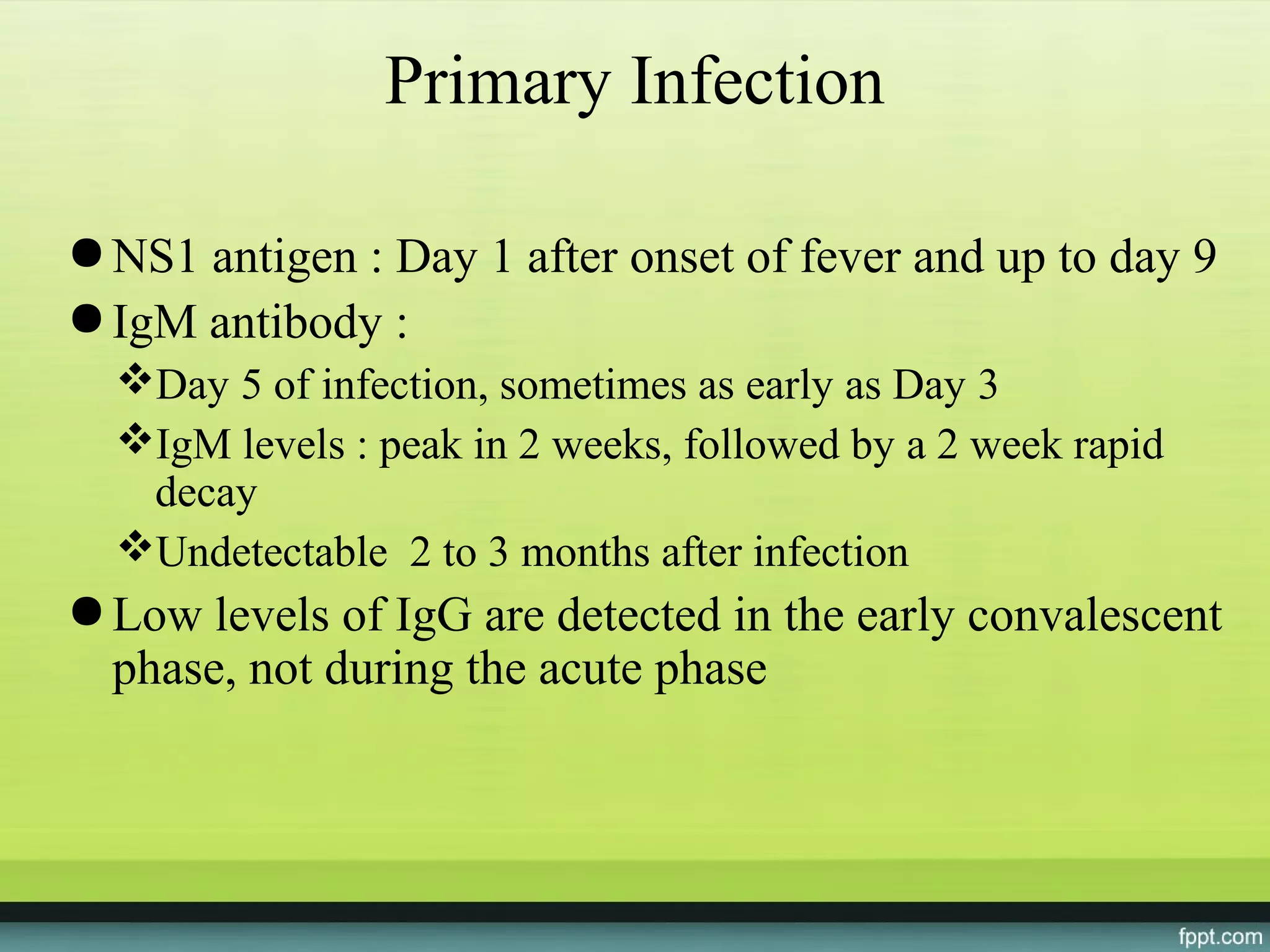 Primary Infection

● NS1 antigen : Day 1 after onset of fever and up to day 9

● IgM antibody :

❖ Day 5 of infection, sometimes as early as Day 3

❖ IgM levels : peak in 2 weeks, followed by a 2 week rapid decay

❖ Undetectable 2 to 3 months after infection

● Low levels of IgG are detected in the early convalescent phase, not during the acute phase

fppt.com